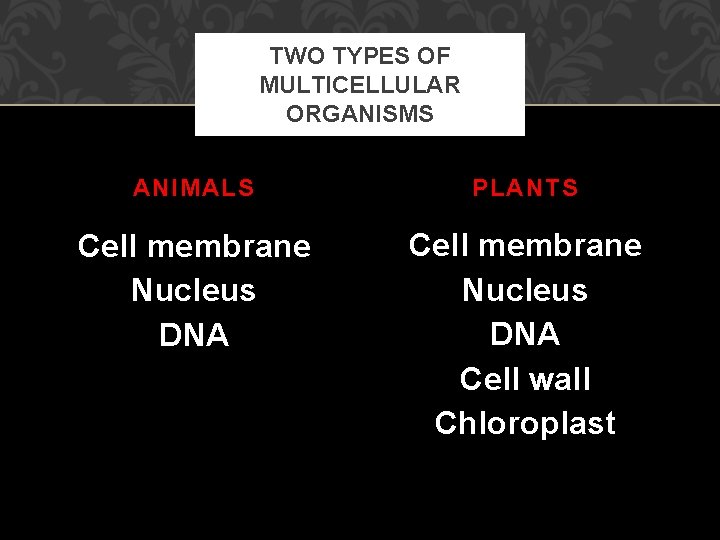 TWO TYPES OF MULTICELLULAR ORGANISMS

ANIMALS

Cell membrane
Nucleus
DNA

PLANTS

Cell membrane
Nucleus
DNA
Cell wall
Chloroplast